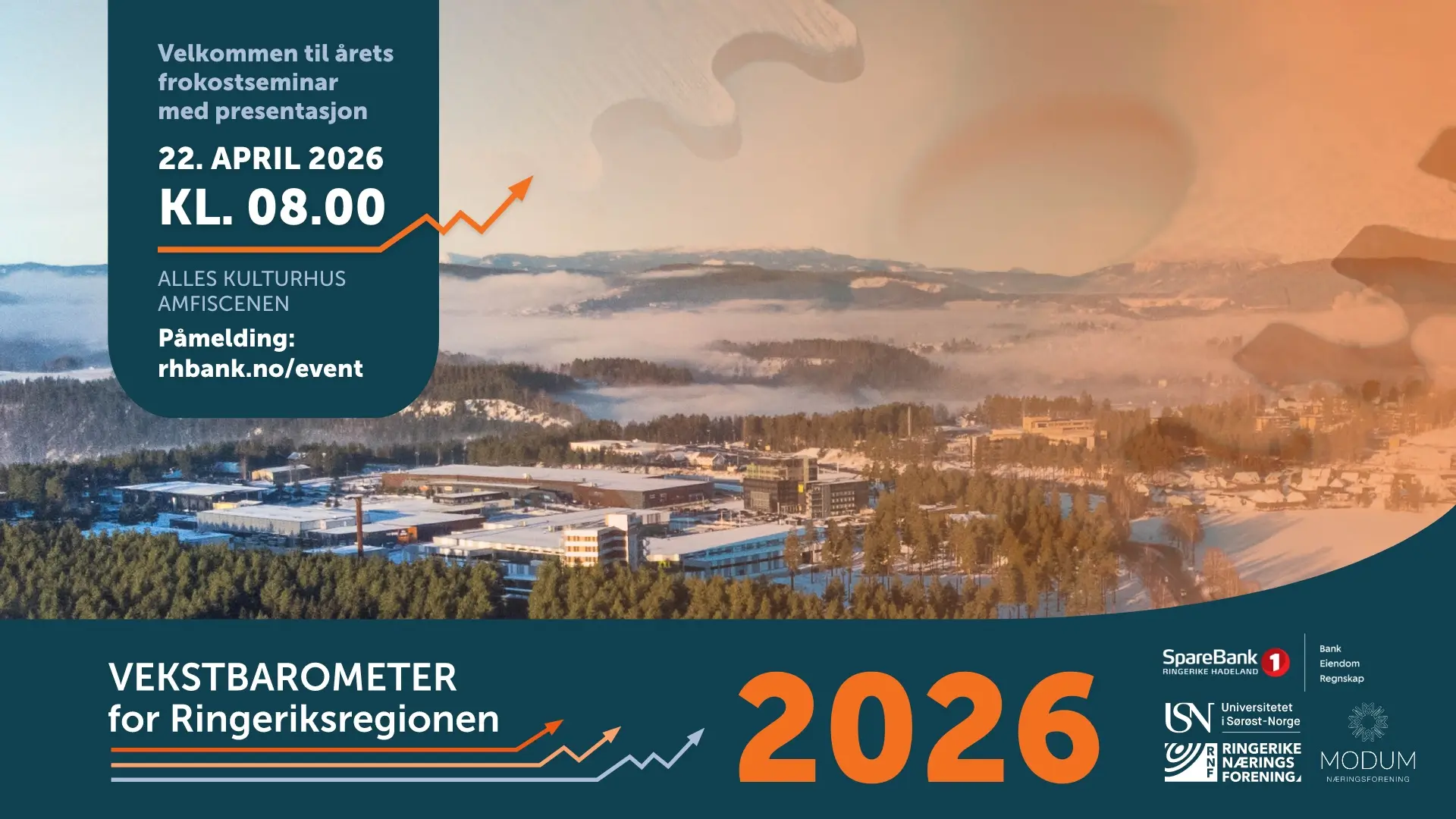 Velkommen til årets frokostseminar med presentasjon

22. APRIL 2026
KL. 08.00

ALLES KULTURHUS
AMFISCENEN

Påmelding:
rhbank.no/event

VEKSTBAROMETER
for Ringeriksregionen

2026

SpareBank 1
RINGERIKE HADELAND

Bank
Eiendom
Regnskap

USN Universitetet i Sørøst-Norge

RNF RINGERIKE NÆRINGS FORENING

MODUM
NÆRINGSFORENING